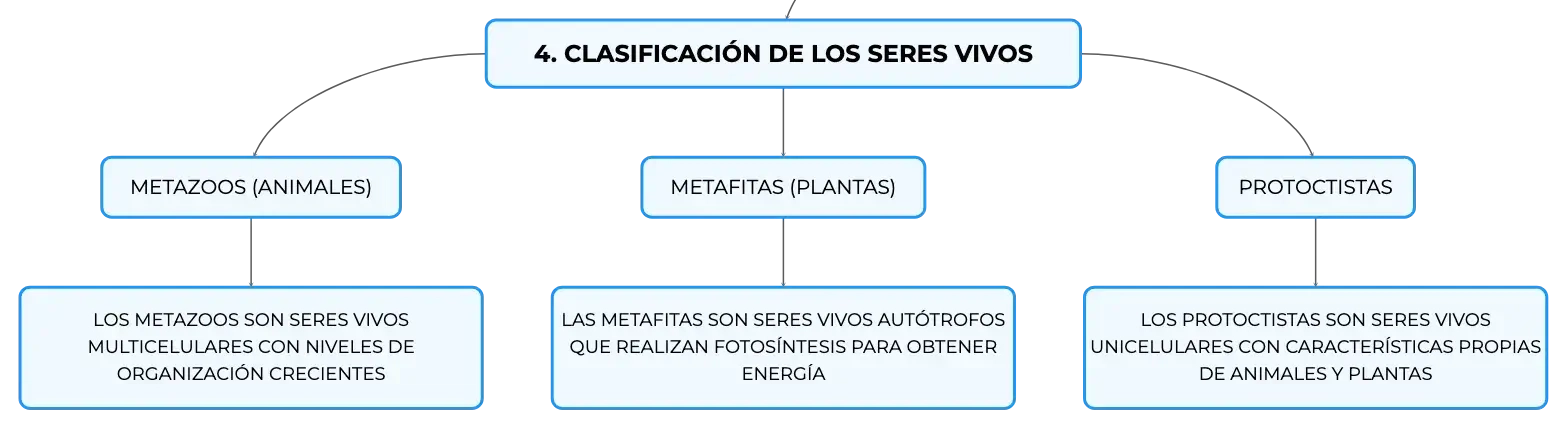 4. CLASIFICACIÓN DE LOS SERES VIVOS

METAZOOS (ANIMALES)

LOS METAZOOS SON SERES VIVOS MULTICELULARES CON NIVELES DE ORGANIZACIÓN CRECIENTES

METAFITAS (PLANTAS)

LAS METAFITAS SON SERES VIVOS AUTÓTROFOS QUE REALIZAN FOTOSÍNTESIS PARA OBTENER ENERGÍA

PROTOCTISTAS

LOS PROTOCTISTAS SON SERES VIVOS UNICELULARES CON CARACTERÍSTICAS PROPIAS DE ANIMALES Y PLANTAS